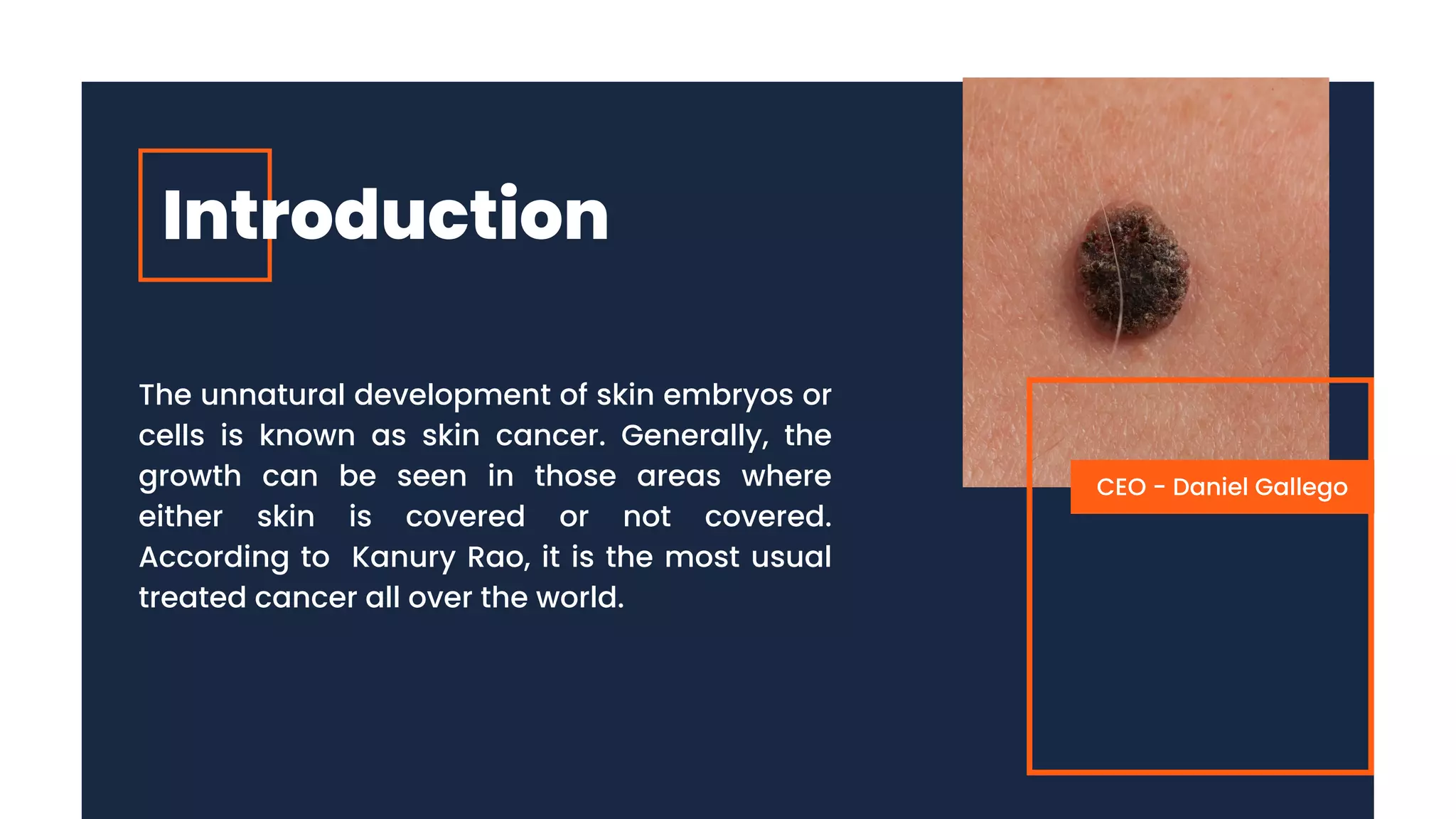 Introduction

The unnatural development of skin embryos or cells is known as skin cancer. Generally, the growth can be seen in those areas where either skin is covered or not covered. According to  Kanury Rao, it is the most usual treated cancer all over the world.

CEO - Daniel Gallego